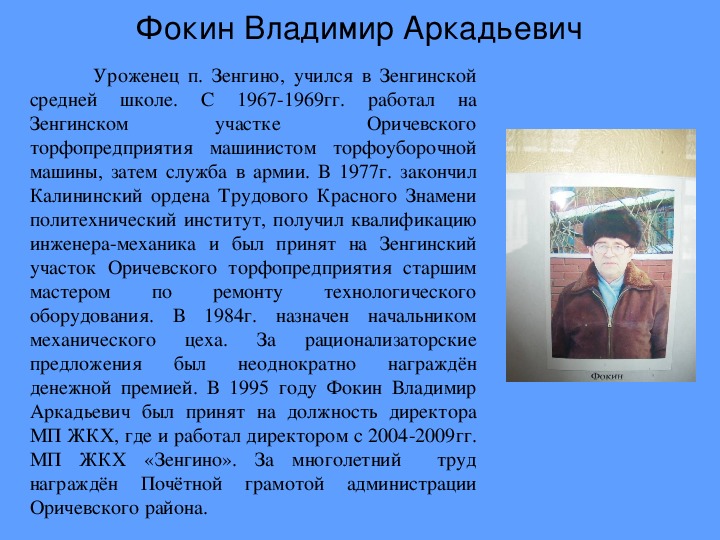 Фокин Владимир Аркадьевич

Уроженец п. Зенгино, учился в Зенгинской средней школе. С 1967-1969гг. работал на Зенгинском участке Оричевского торфопредприятия машинистом торфоуборочной машины, затем служба в армии. В 1977г. закончил Калининский ордена Трудового Красного Знамени политехнический институт, получил квалификацию инженера-механика и был принят на Зенгинский участок Оричевского торфопредприятия старшим мастером по ремонту технологического оборудования. В 1984г. назначен начальником механического цеха. За рационализаторские предложения был неоднократно награждён денежной премией. В 1995 году Фокин Владимир Аркадьевич был принят на должность директора МП ЖКХ, где и работал директором с 2004-2009гг. МП ЖКХ «Зенгино». За многолетний труд награждён Почётной грамотой администрации Оричевского района.

Фокин